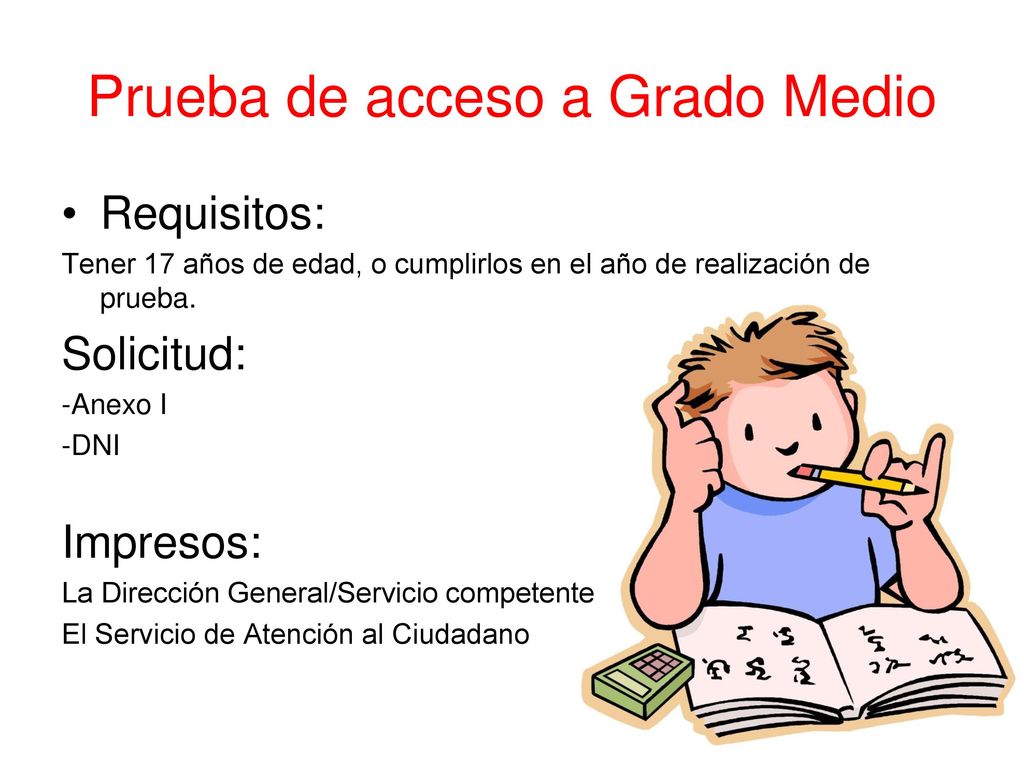 Prueba de acceso a Grado Medio

• Requisitos:

Tener 17 años de edad, o cumplirlos en el año de realización de prueba.

Solicitud:

-Anexo I

-DNI

Impresos:

La Dirección General/Servicio competente

El Servicio de Atención al Ciudadano